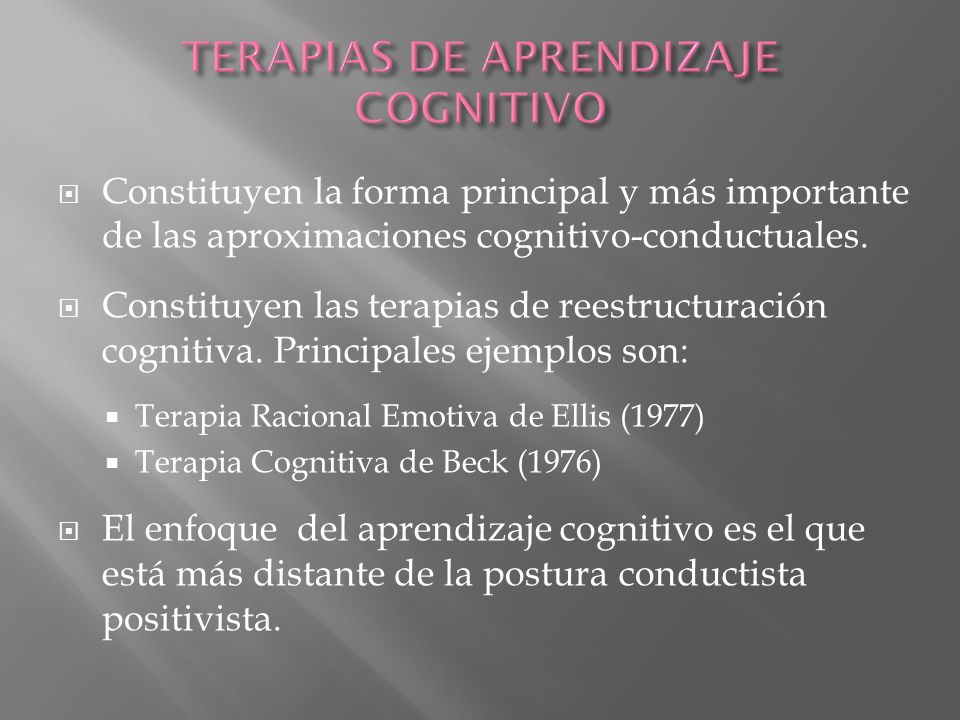 TERAPIAS DE APRENDIZAJE COGNITIVO

Constituyen la forma principal y más importante de las aproximaciones cognitivo-conductuales.

Constituyen las terapias de reestructuración cognitiva. Principales ejemplos son:

Terapia Racional Emotiva de Ellis (1977)
Terapia Cognitiva de Beck (1976)

El enfoque  del aprendizaje cognitivo es el que está más distante de la postura conductista positivista.